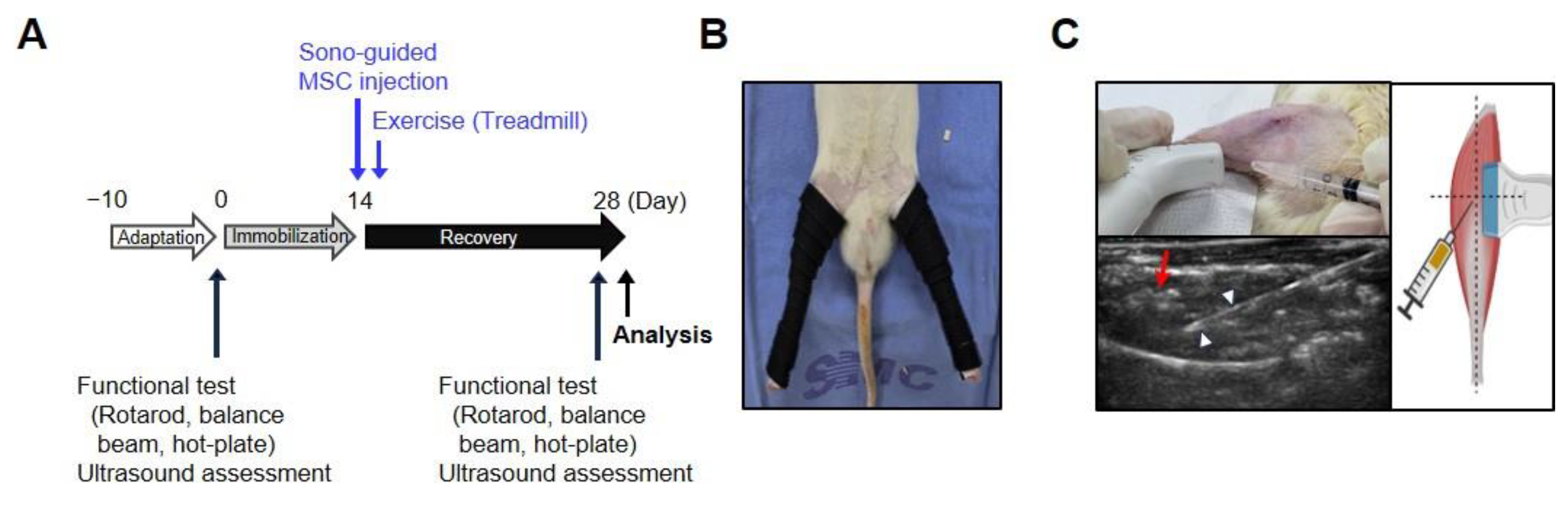 A

Sono-guided MSC injection

Exercise (Treadmill)

−10

0

14

28 (Day)

Adaptation

Immobilization

Recovery

Analysis

Functional test (Rotarod, balance beam, hot-plate) Ultrasound assessment

Functional test (Rotarod, balance beam, hot-plate) Ultrasound assessment

B

SMC

C